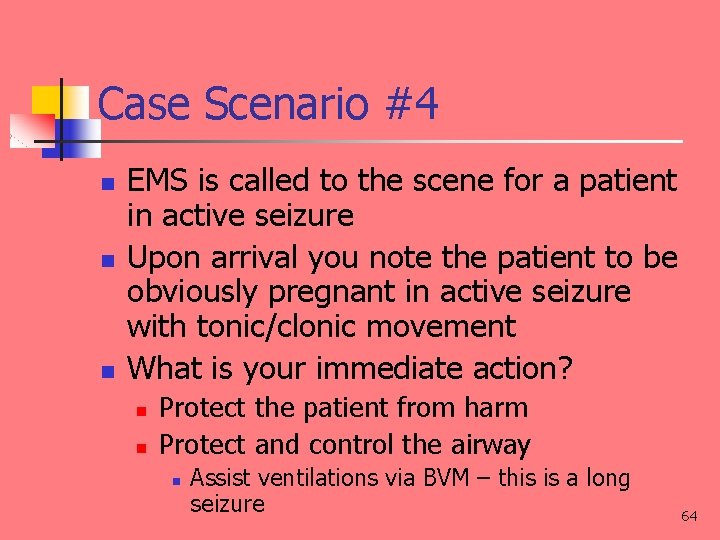 Case Scenario #4

- EMS is called to the scene for a patient in active seizure
- Upon arrival you note the patient to be obviously pregnant in active seizure with tonic/clonic movement
- What is your immediate action?
  - Protect the patient from harm
  - Protect and control the airway
    - Assist ventilations via BVM – this is a long seizure

64